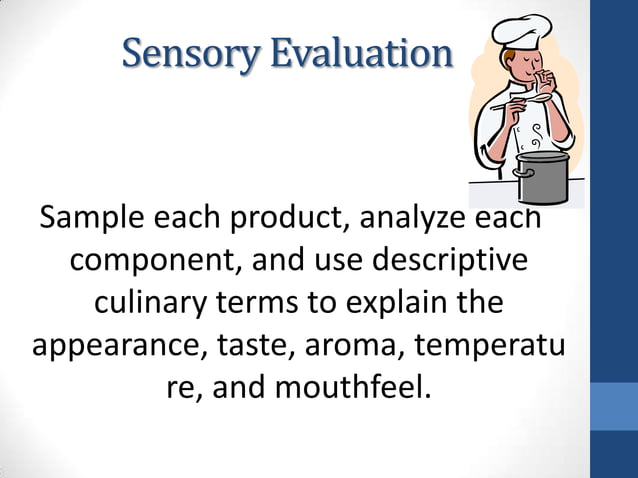 Sensory Evaluation

Sample each product, analyze each component, and use descriptive culinary terms to explain the appearance, taste, aroma, temperature, and mouthfeel.